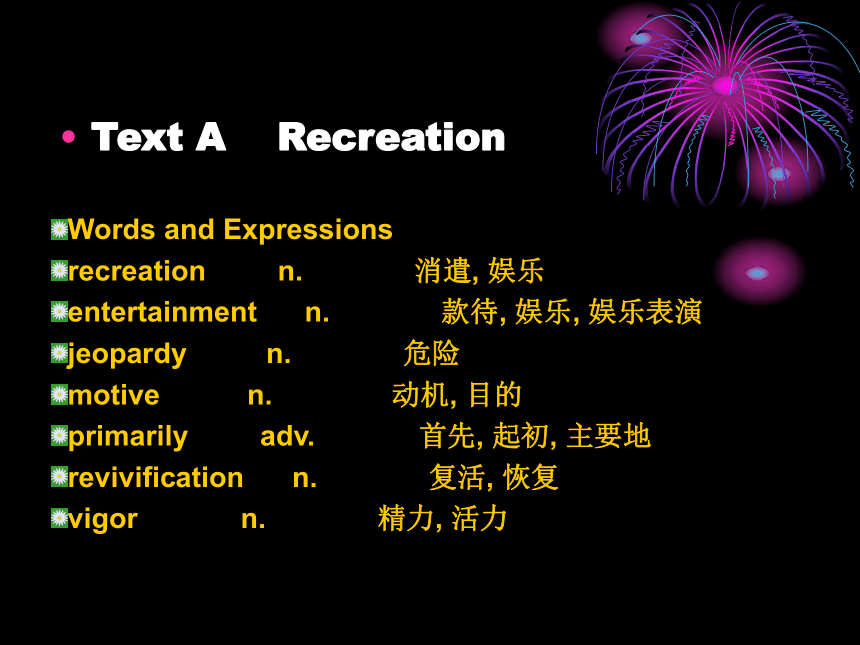 • Text A Recreation

Words and Expressions
recreation n. 消遣, 娱乐
entertainment n. 款待, 娱乐, 娱乐表演
jeopardy n. 危险
motive n. 动机, 目的
primarily adv. 首先, 起初, 主要地
revivification n. 复活, 恢复
vigor n. 精力, 活力